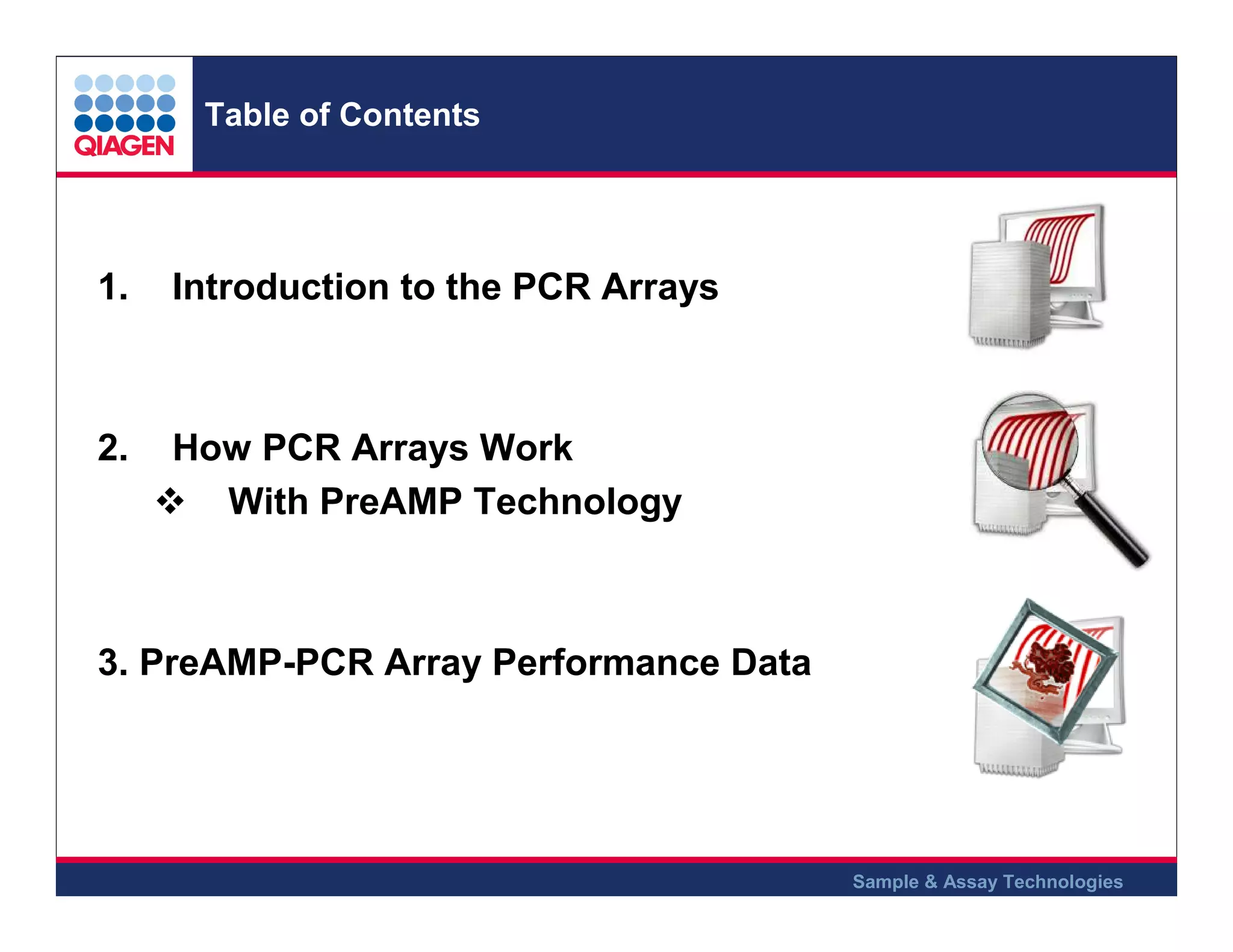 QIAGEN

Table of Contents

1. Introduction to the PCR Arrays

2. How PCR Arrays Work

❖ With PreAMP Technology

3. PreAMP-PCR Array Performance Data

Sample & Assay Technologies